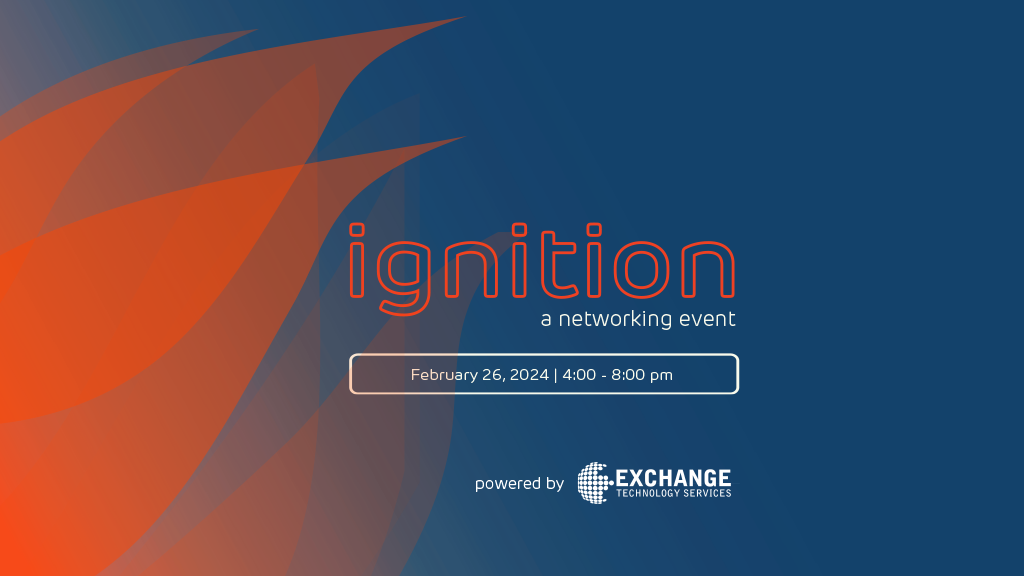 ignition

a networking event

February 26, 2024 | 4:00 - 8:00 pm

powered by EXCHANGE TECHNOLOGY SERVICES